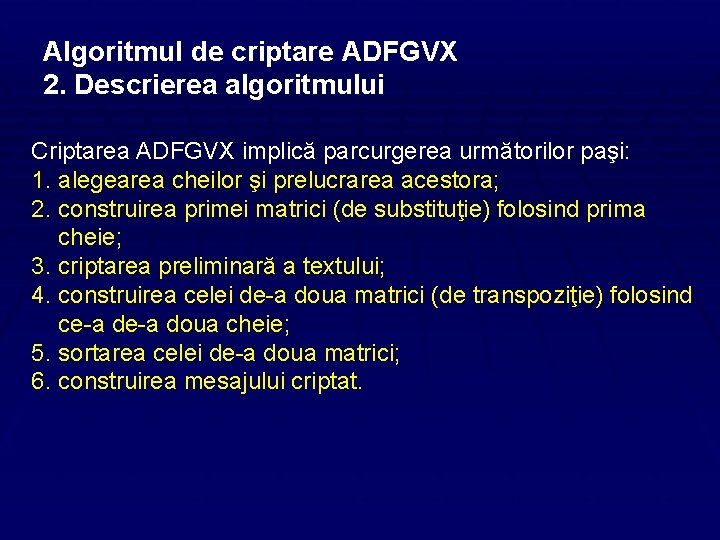 Algoritmul de criptare ADFGVX
2. Descrierea algoritmului

Criptarea ADFGVX implică parcurgerea următorilor paşi:
1. alegearea cheilor şi prelucrarea acestora;
2. construirea primei matrici (de substituţie) folosind prima cheie;
3. criptarea preliminară a textului;
4. construirea celei de-a doua matrici (de transpoziţie) folosind ce-a de-a doua cheie;
5. sortarea celei de-a doua matrici;
6. construirea mesajului criptat.